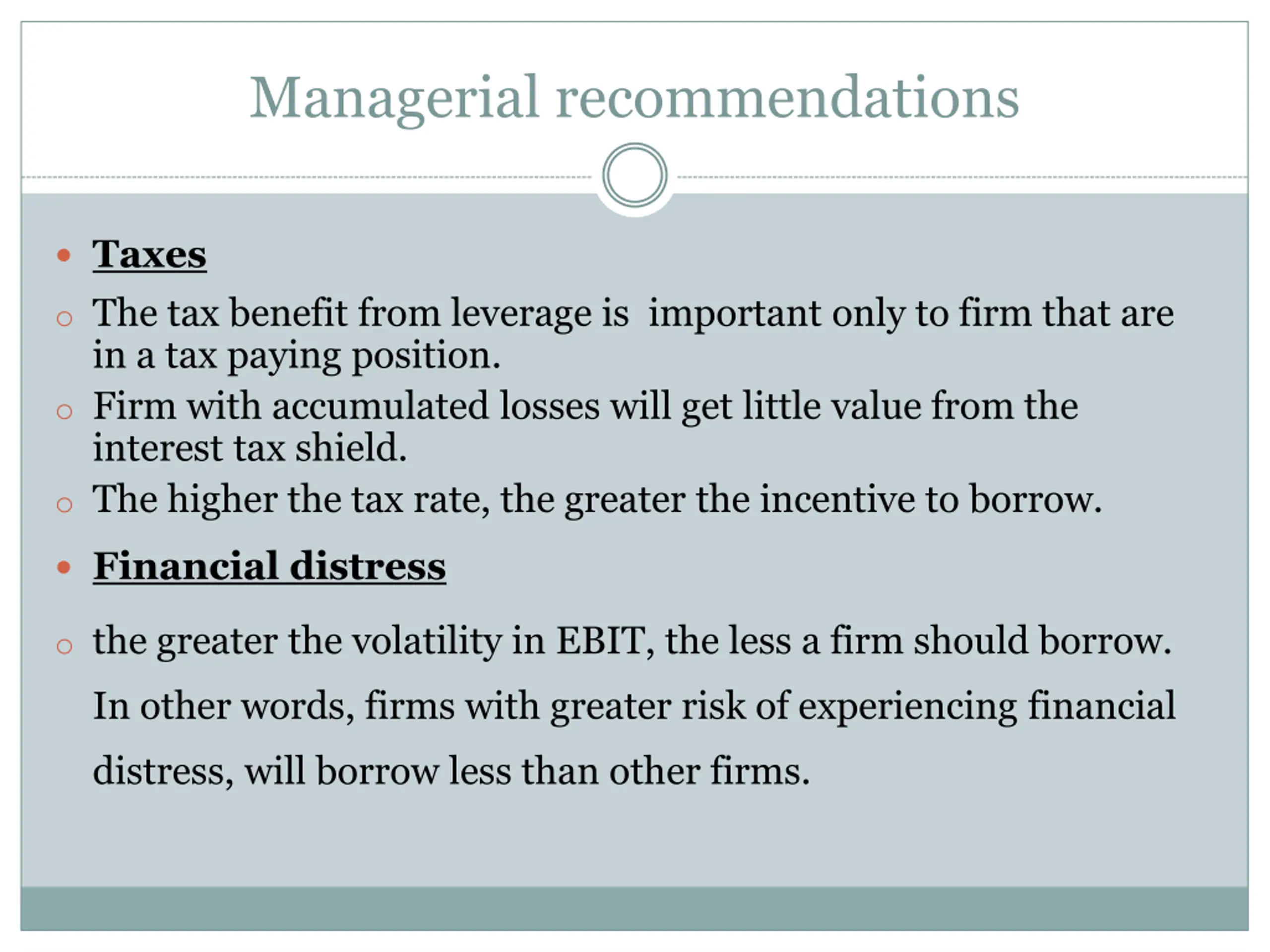 Managerial recommendations

• Taxes
○ The tax benefit from leverage is important only to firm that are in a tax paying position.
○ Firm with accumulated losses will get little value from the interest tax shield.
○ The higher the tax rate, the greater the incentive to borrow.

• Financial distress

○ the greater the volatility in EBIT, the less a firm should borrow.

In other words, firms with greater risk of experiencing financial distress, will borrow less than other firms.